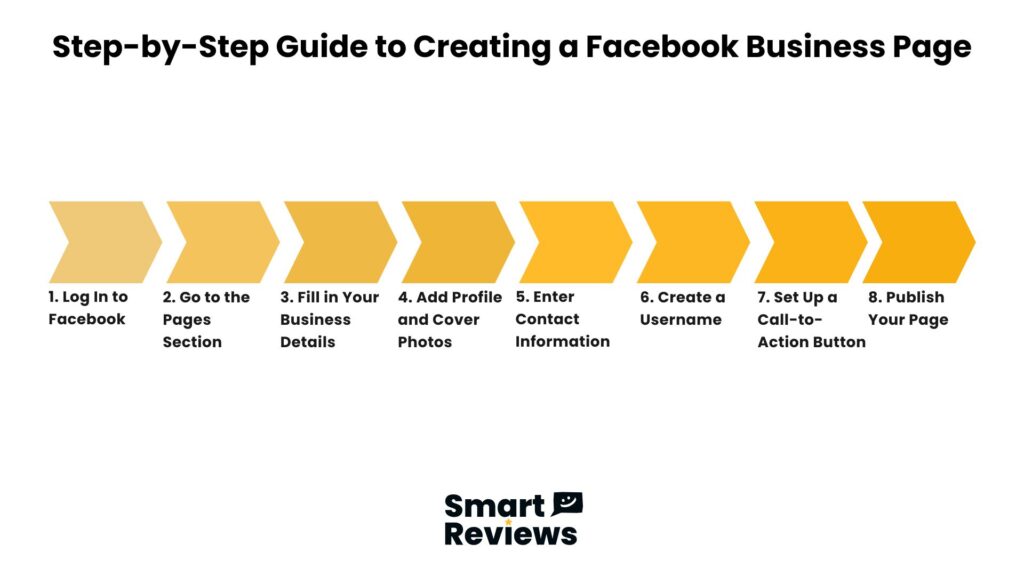 Step-by-Step Guide to Creating a Facebook Business Page

1. Log In to Facebook

2. Go to the Pages Section

3. Fill in Your Business Details

4. Add Profile and Cover Photos

5. Enter Contact Information

6. Create a Username

7. Set Up a Call-to-Action Button

8. Publish Your Page

Smart Reviews